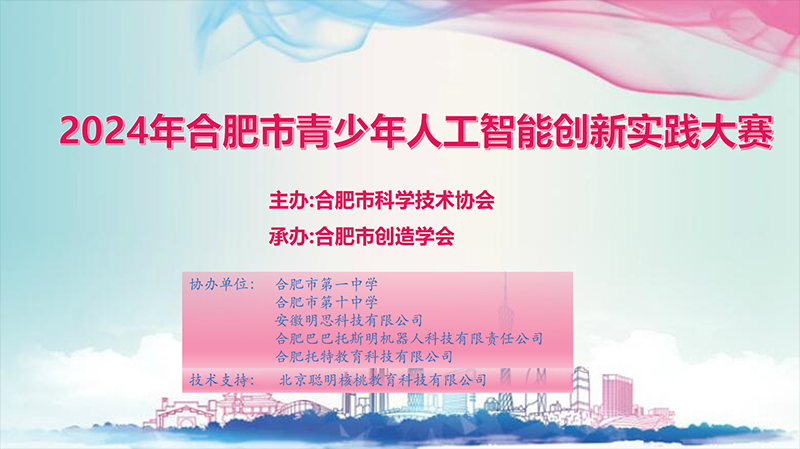 2024年合肥市青少年人工智能创新实践大赛

主办:合肥市科学技术协会

承办:合肥市创造学会

协办单位: 合肥市第一中学
合肥市第十中学
安徽明思科技有限公司
合肥巴巴托斯明机器人科技有限责任公司
合肥托特教育科技有限公司

技术支持: 北京聪明核桃教育科技有限公司